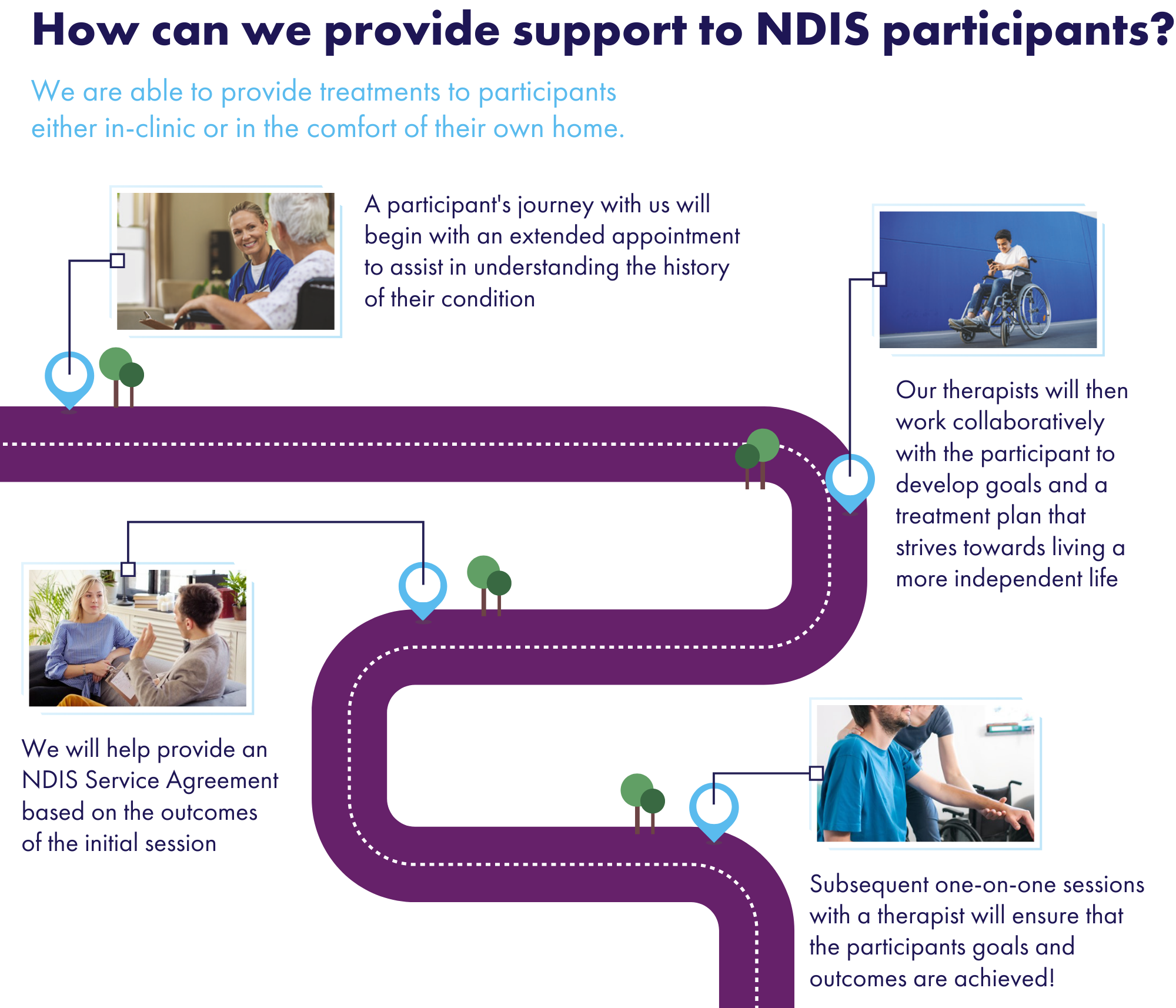 How can we provide support to NDIS participants?

We are able to provide treatments to participants either in-clinic or in the comfort of their own home.

A participant's journey with us will begin with an extended appointment to assist in understanding the history of their condition

Our therapists will then work collaboratively with the participant to develop goals and a treatment plan that strives towards living a more independent life

We will help provide an NDIS Service Agreement based on the outcomes of the initial session

Subsequent one-on-one sessions with a therapist will ensure that the participants goals and outcomes are achieved!